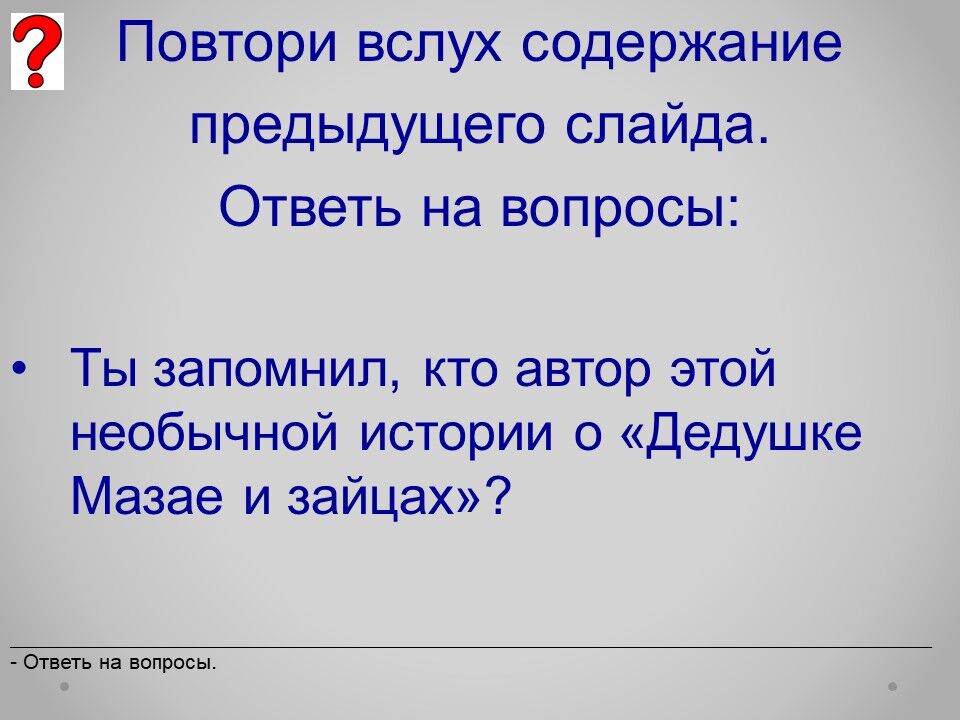 ?

Повтори вслух содержание предыдущего слайда.

Ответь на вопросы:

• Ты запомнил, кто автор этой необычной истории о «Дедушке Мазае и зайцах»?

- Ответь на вопросы.